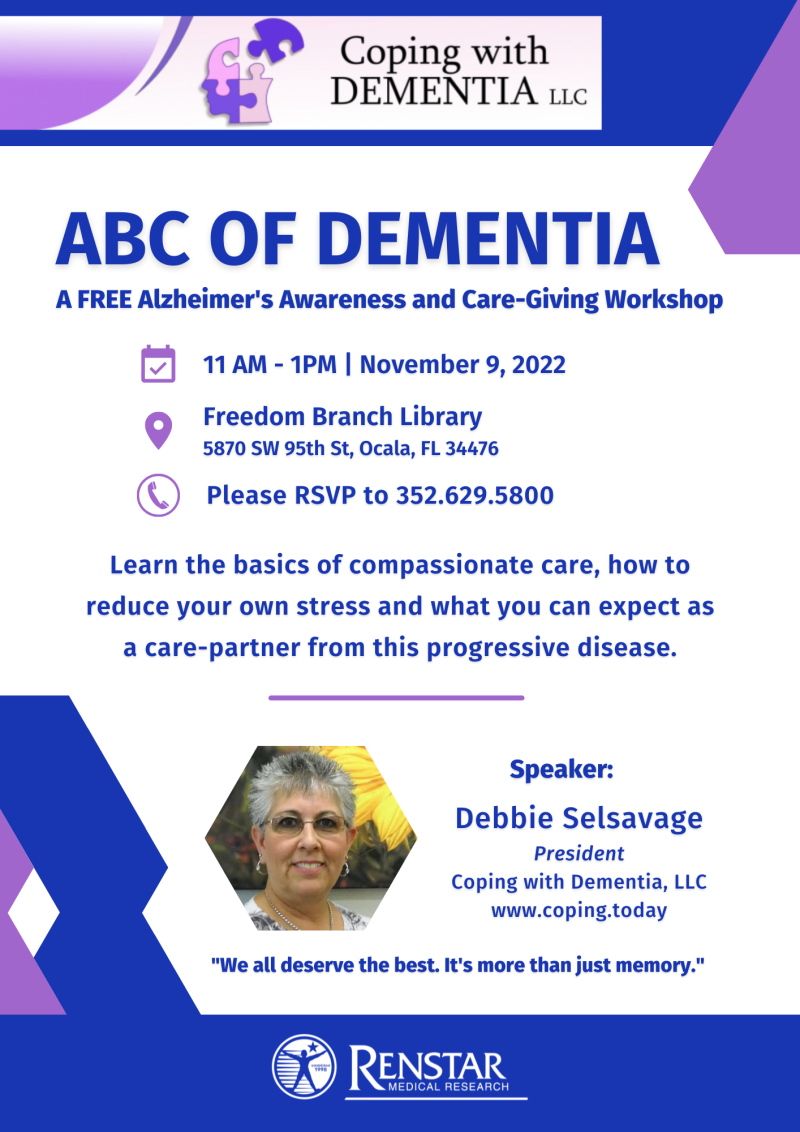 Coping with DEMENTIA LLC

ABC OF DEMENTIA

A FREE Alzheimer's Awareness and Care-Giving Workshop

11 AM - 1PM | November 9, 2022

Freedom Branch Library
5870 SW 95th St, Ocala, FL 34476

Please RSVP to 352.629.5800

Learn the basics of compassionate care, how to reduce your own stress and what you can expect as a care-partner from this progressive disease.

Speaker:
Debbie Selsavage
President
Coping with Dementia, LLC
www.coping.today

"We all deserve the best. It's more than just memory."

RENSTAR MEDICAL RESEARCH